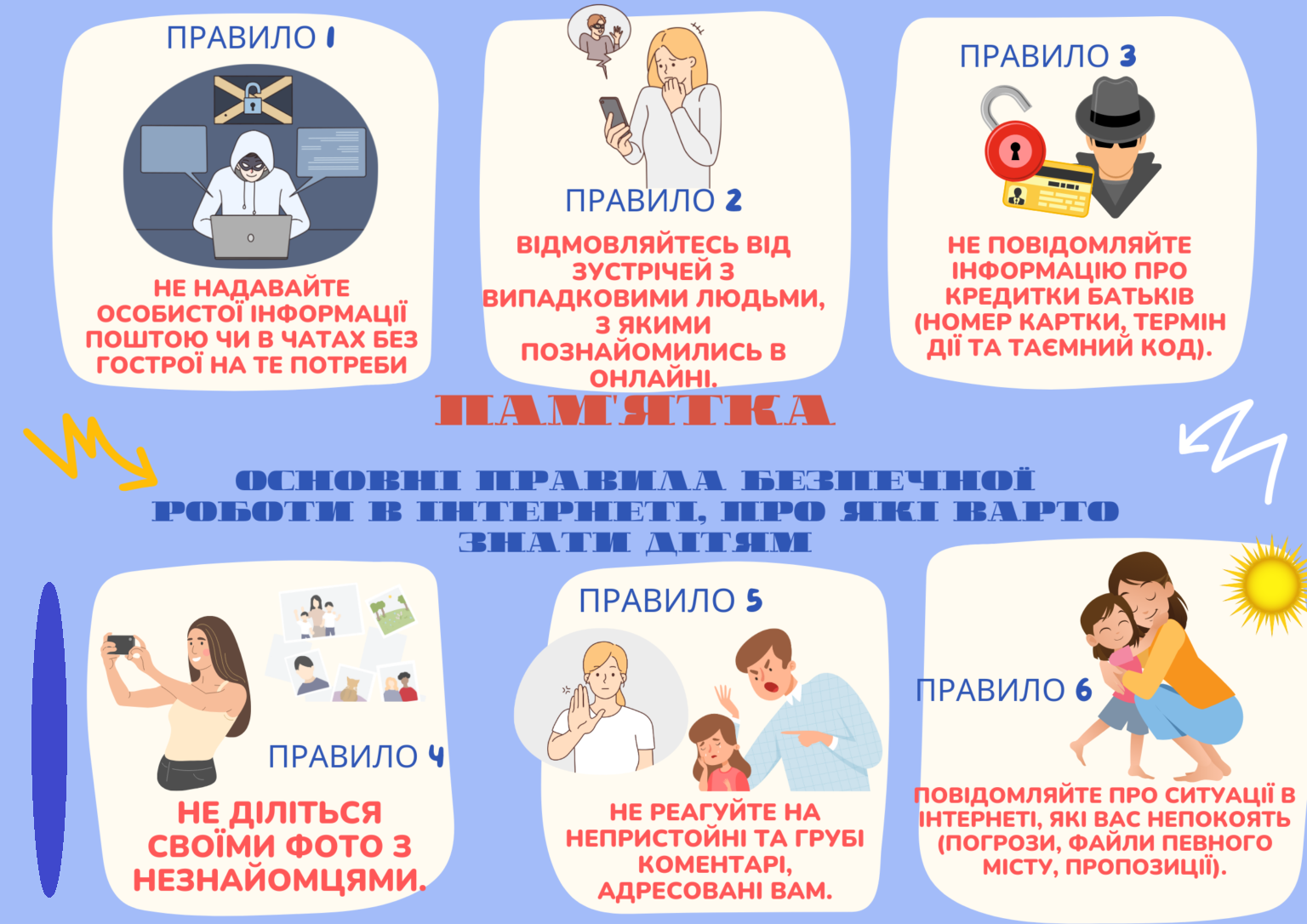 ПРАВИЛО 1

НЕ НАДАВАЙТЕ ОСОБИСТОЇ ІНФОРМАЦІЇ ПОШТОЮ ЧИ В ЧАТАХ БЕЗ ГОСТРОЇ НА ТЕ ПОТРЕБИ

ПРАВИЛО 2

ВІДМОВЛЯЙТЕСЬ ВІД ЗУСТРІЧЕЙ З ВИПАДКОВИМИ ЛЮДЬМИ, З ЯКИМИ ПОЗНАЙОМИЛИСЬ В ОНЛАЙНІ.

ПРАВИЛО 3

НЕ ПОВІДОМЛЯЙТЕ ІНФОРМАЦІЮ ПРО КРЕДИТКИ БАТЬКІВ (НОМЕР КАРТКИ, ТЕРМІН ДІЇ ТА ТАЄМНИЙ КОД).

ПАМ'ЯТКА

ОСНОВНІ ПРАВИЛА БЕЗПЕЧНОЇ РОБОТИ В ІНТЕРНЕТІ, ПРО ЯКІ ВАРТО ЗНАТИ ДІТЯМ

ПРАВИЛО 4

НЕ ДІЛІТЬСЯ СВОЇМИ ФОТО З НЕЗНАЙОМЦЯМИ.

ПРАВИЛО 5

НЕ РЕАГУЙТЕ НА НЕПРИСТОЙНІ ТА ГРУБІ КОМЕНТАРІ, АДРЕСОВАНІ ВАМ.

ПРАВИЛО 6

ПОВІДОМЛЯЙТЕ ПРО СИТУАЦІЇ В ІНТЕРНЕТІ, ЯКІ ВАС НЕПОКОЯТЬ (ПОГРОЗИ, ФАЙЛИ ПЕВНОГО МІСТУ, ПРОПОЗИЦІЇ).